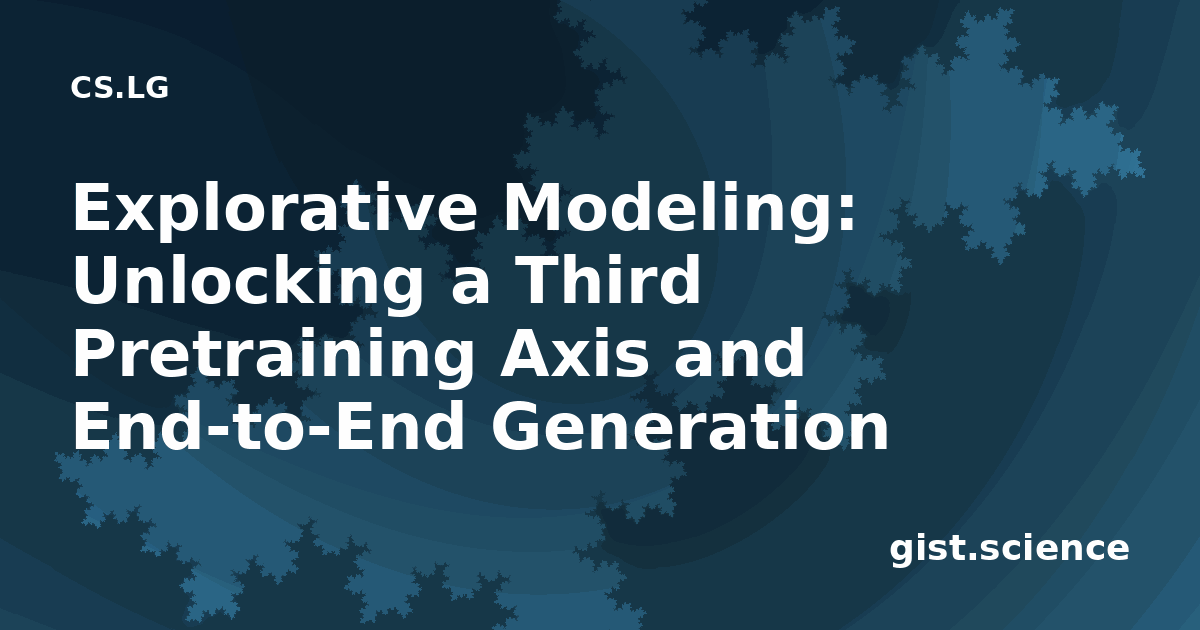 CS.LG

Explorative Modeling: Unlocking a Third Pretraining Axis and End-to-End Generation

gist.science